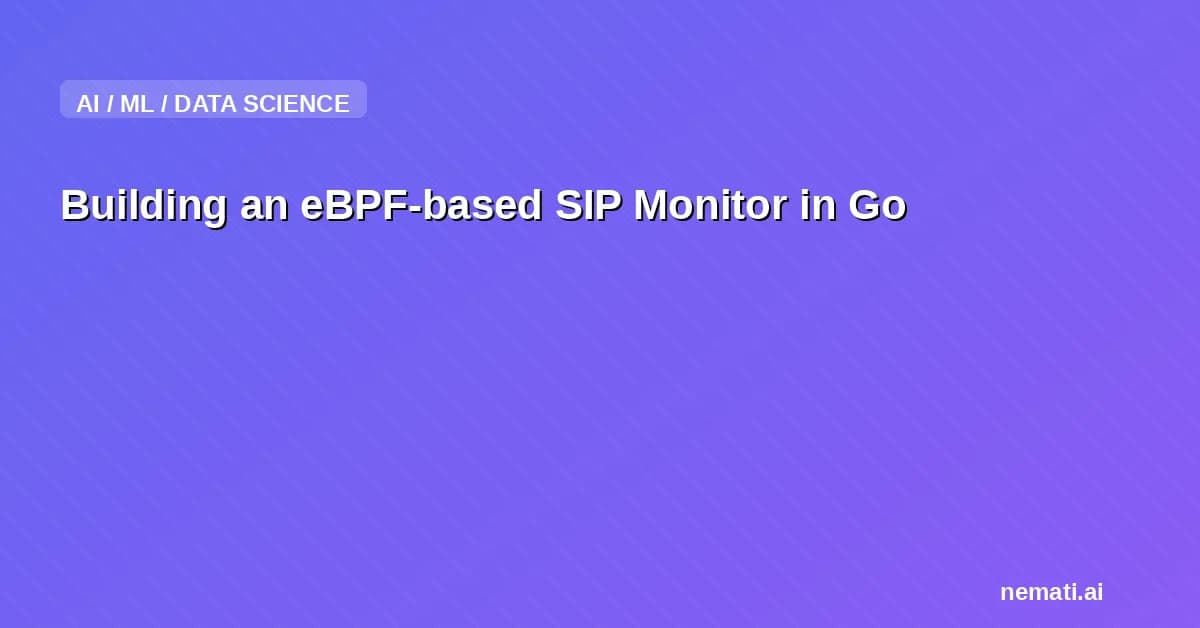 AI / ML / DATA SCIENCE

Building an eBPF-based SIP Monitor in Go

nemati.ai